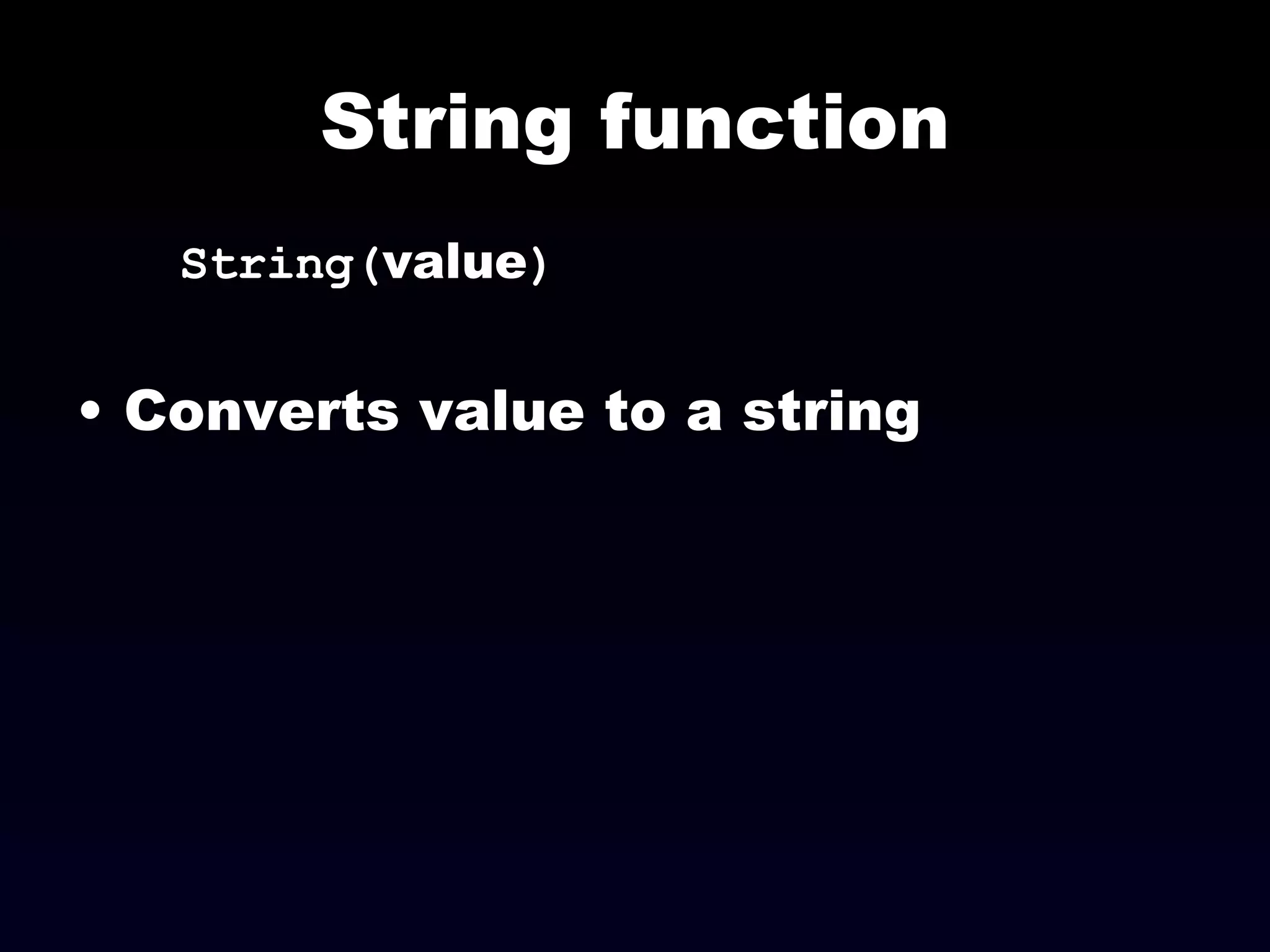 String function

String(value)

• Converts value to a string